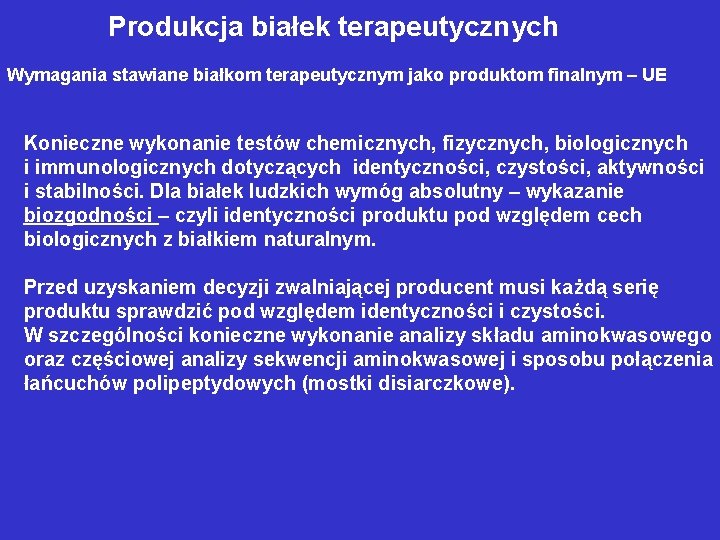 Produkcja białek terapeutycznych

Wymagania stawiane białkom terapeutycznym jako produktom finalnym – UE

Konieczne wykonanie testów chemicznych, fizycznych, biologicznych i immunologicznych dotyczących identyczności, czystości, aktywności i stabilności. Dla białek ludzkich wymóg absolutny – wykazanie biozgodności – czyli identyczności produktu pod względem cech biologicznych z białkiem naturalnym.

Przed uzyskaniem decyzji zwalniającej producent musi każdą serię produktu sprawdzić pod względem identyczności i czystości.
W szczególności konieczne wykonanie analizy składu aminokwasowego oraz częściowej analizy sekwencji aminokwasowej i sposobu połączenia łańcuchów polipeptydowych (mostki disiarczkowe).